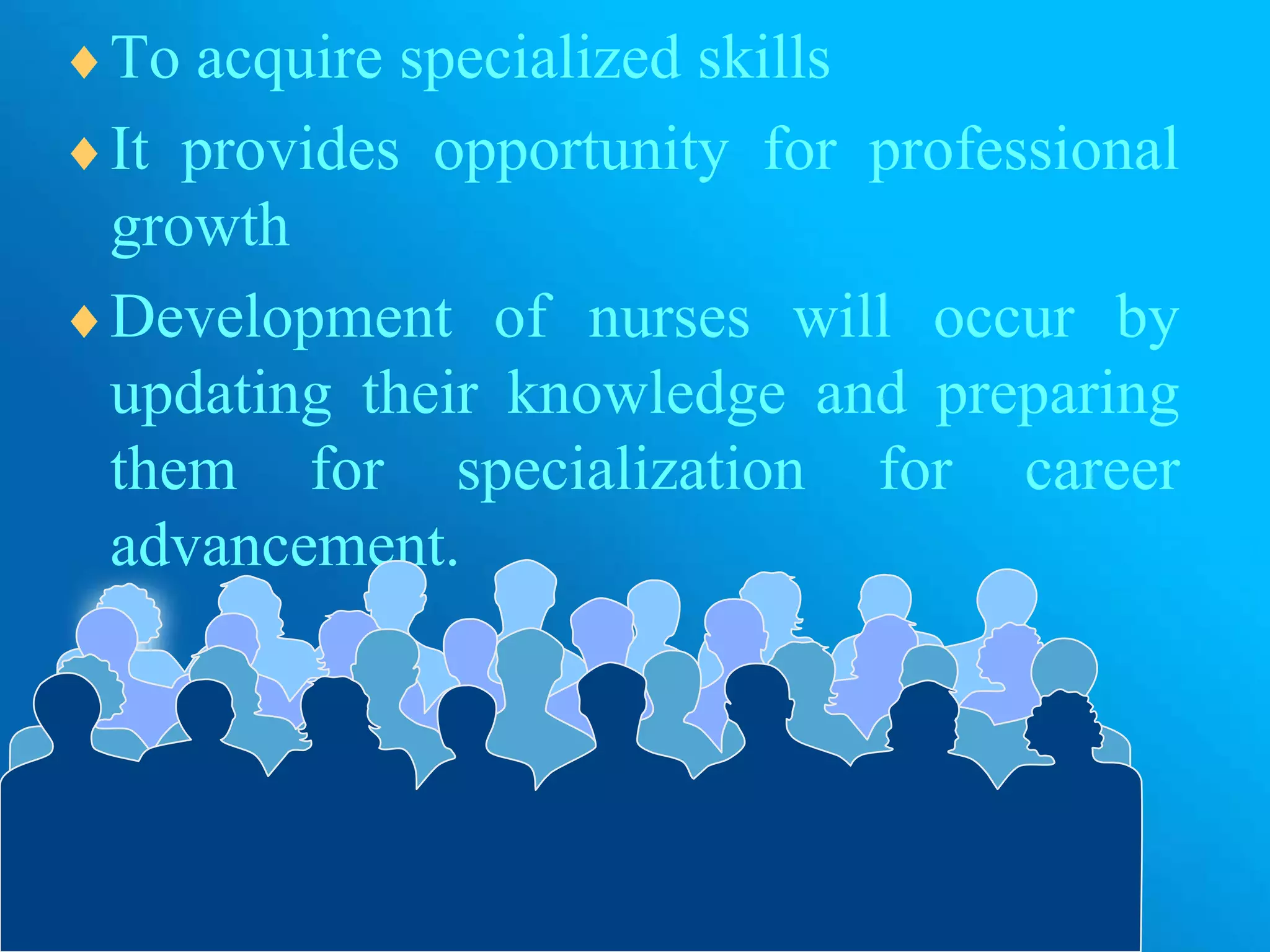 ♦ To acquire specialized skills

♦ It provides opportunity for professional growth

♦ Development of nurses will occur by updating their knowledge and preparing them for specialization for career advancement.